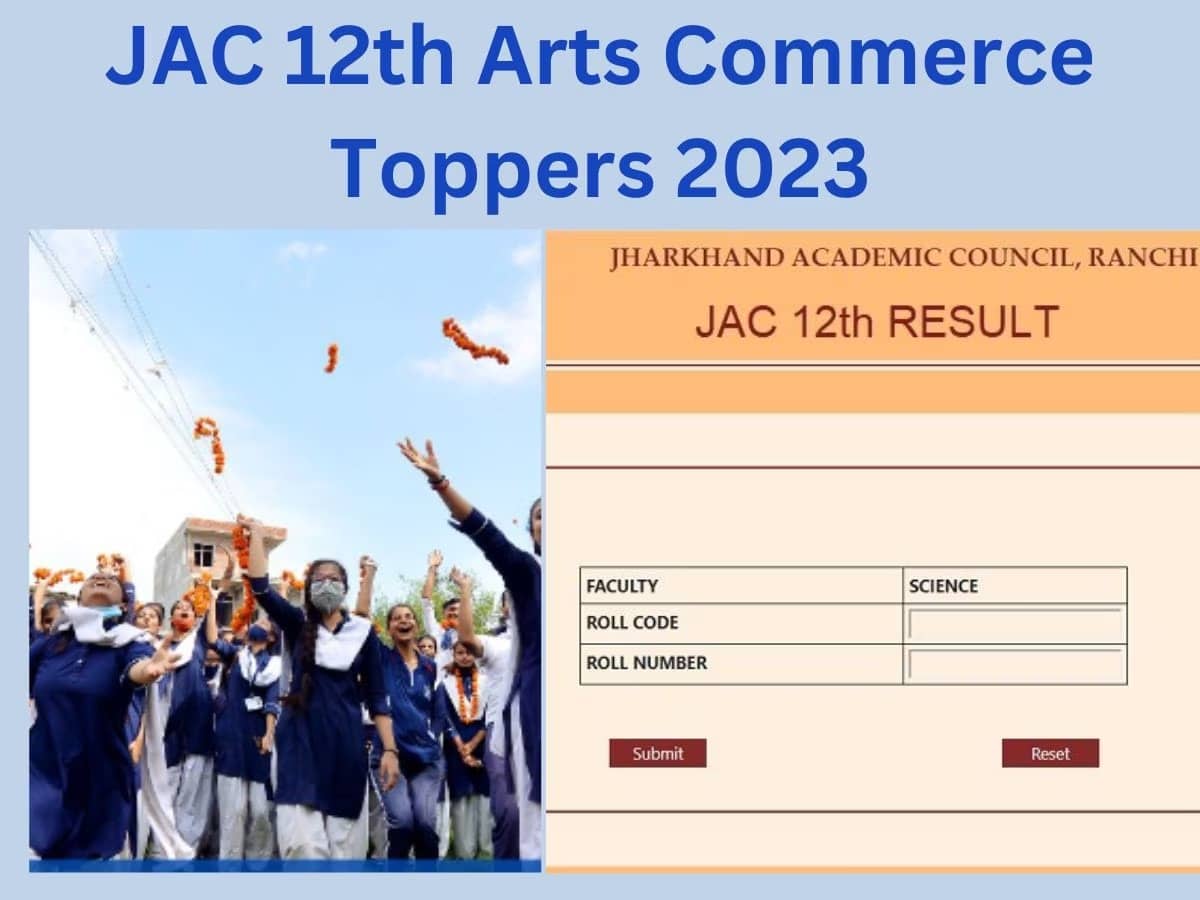 JAC 12th Arts Commerce Toppers 2023

JHARKHAND ACADEMIC COUNCIL, RANCHI

JAC 12th RESULT

| FACULTY | SCIENCE |
|---|---|
| ROLL CODE | |
| ROLL NUMBER | |

Submit

Reset